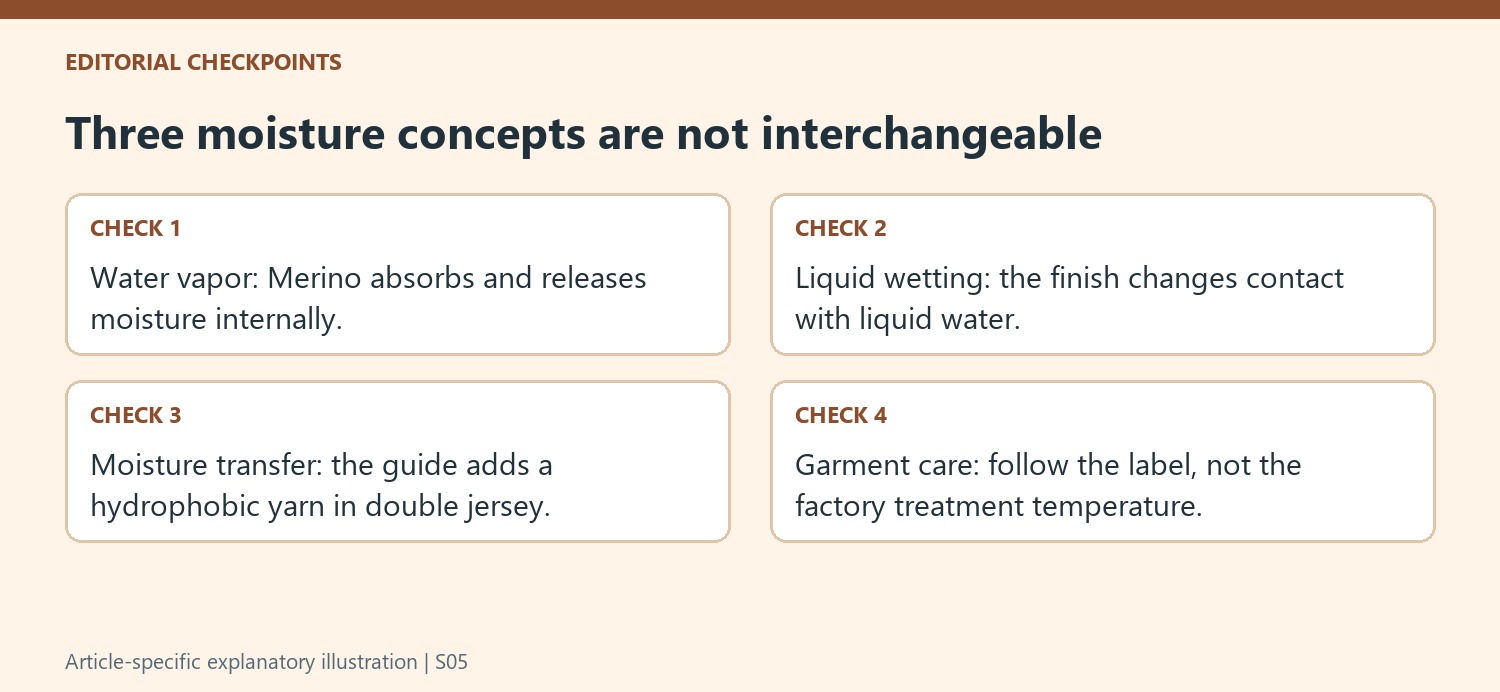 EDITORIAL CHECKPOINTS

Three moisture concepts are not interchangeable

CHECK 1

Water vapor: Merino absorbs and releases moisture internally.

CHECK 2

Liquid wetting: the finish changes contact with liquid water.

CHECK 3

Moisture transfer: the guide adds a hydrophobic yarn in double jersey.

CHECK 4

Garment care: follow the label, not the factory treatment temperature.

Article-specific explanatory illustration | S05